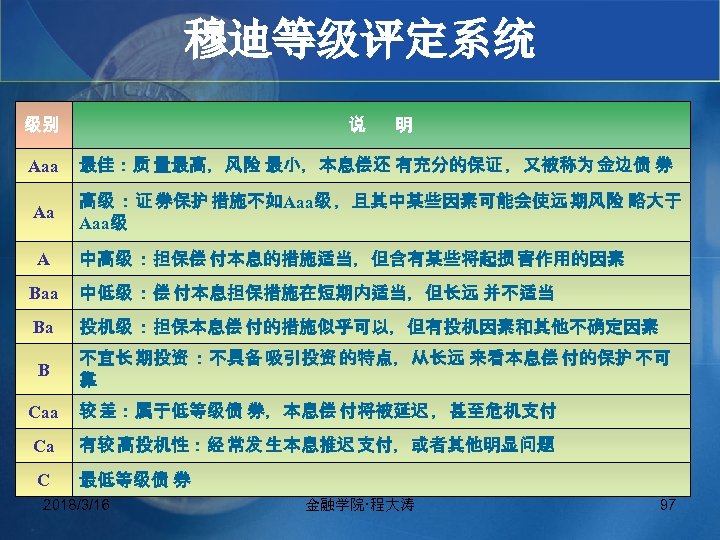 穆迪等级评定系统

| 级别 | 说　明 |
|---|---|
| Aaa | 最佳：质量最高，风险最小，本息偿还有充分的保证，又被称为金边债券 |
| Aa | 高级：证券保护措施不如Aaa级，且其中某些因素可能会使远期风险略大于Aaa级 |
| A | 中高级：担保偿付本息的措施适当，但含有某些将起损害作用的因素 |
| Baa | 中低级：偿付本息担保措施在短期内适当，但长远并不适当 |
| Ba | 投机级：担保本息偿付的措施似乎可以，但有投机因素和其他不确定因素 |
| B | 不宜长期投资：不具备吸引投资的特点，从长远来看本息偿付的保护不可靠 |
| Caa | 较差：属于低等级债券，本息偿付将被延迟，甚至危机支付 |
| Ca | 有较高投机性：经常发生本息推迟支付，或者其他明显问题 |
| C | 最低等级债券 |

2018/3/16　金融学院·程大涛　97